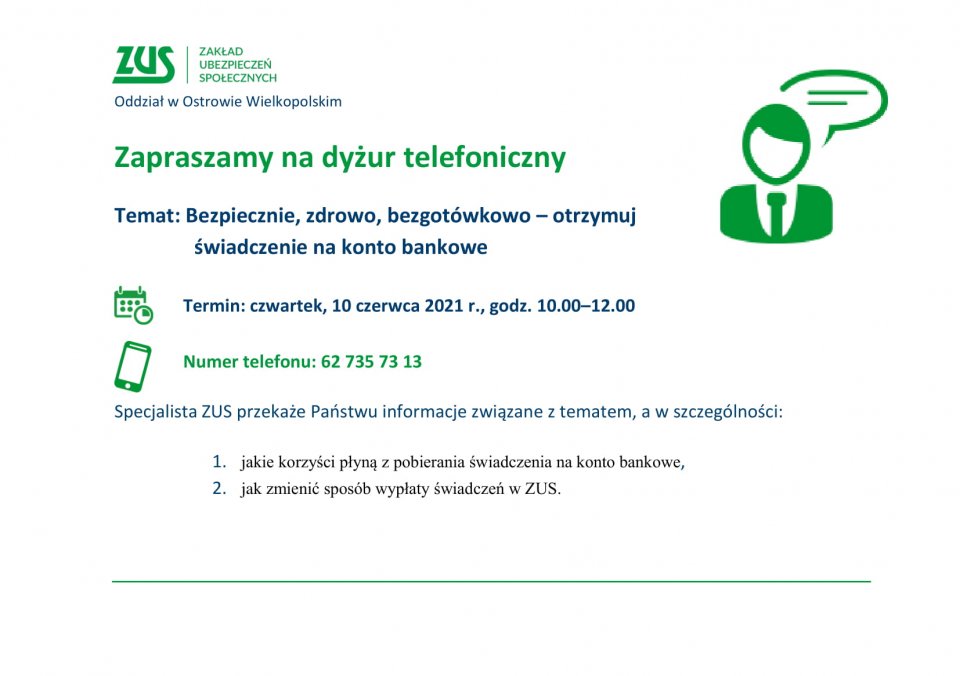 ZUS ZAKŁAD UBEZPIECZEŃ SPOŁECZNYCH

Oddział w Ostrowie Wielkopolskim

Zapraszamy na dyżur telefoniczny

Temat: Bezpiecznie, zdrowo, bezgotówkowo – otrzymuj świadczenie na konto bankowe

Termin: czwartek, 10 czerwca 2021 r., godz. 10.00–12.00

Numer telefonu: 62 735 73 13

Specjalista ZUS przekaże Państwu informacje związane z tematem, a w szczególności:

1. jakie korzyści płyną z pobierania świadczenia na konto bankowe,
2. jak zmienić sposób wypłaty świadczeń w ZUS.